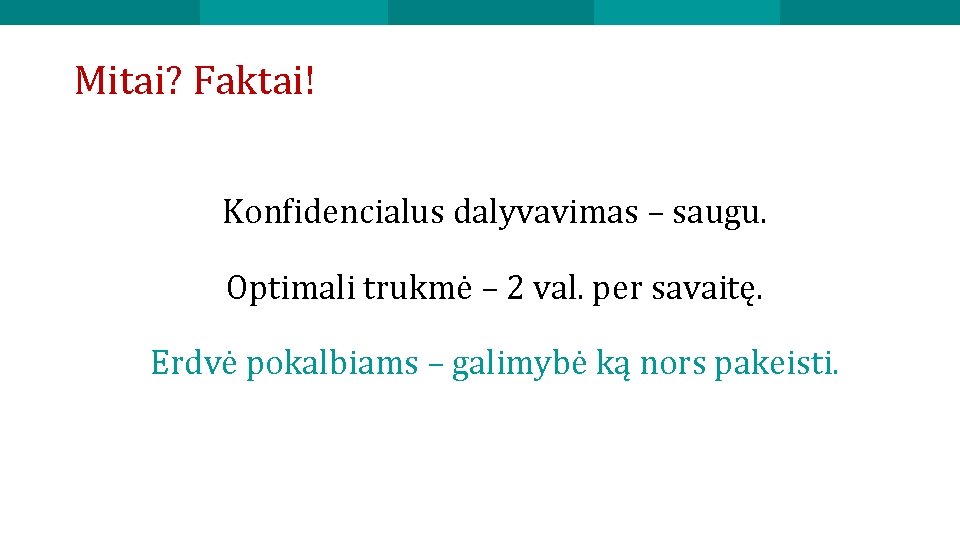 Mitai? Faktai!

Konfidencialus dalyvavimas – saugu.

Optimali trukmė – 2 val. per savaitę.

Erdvė pokalbiams – galimybė ką nors pakeisti.